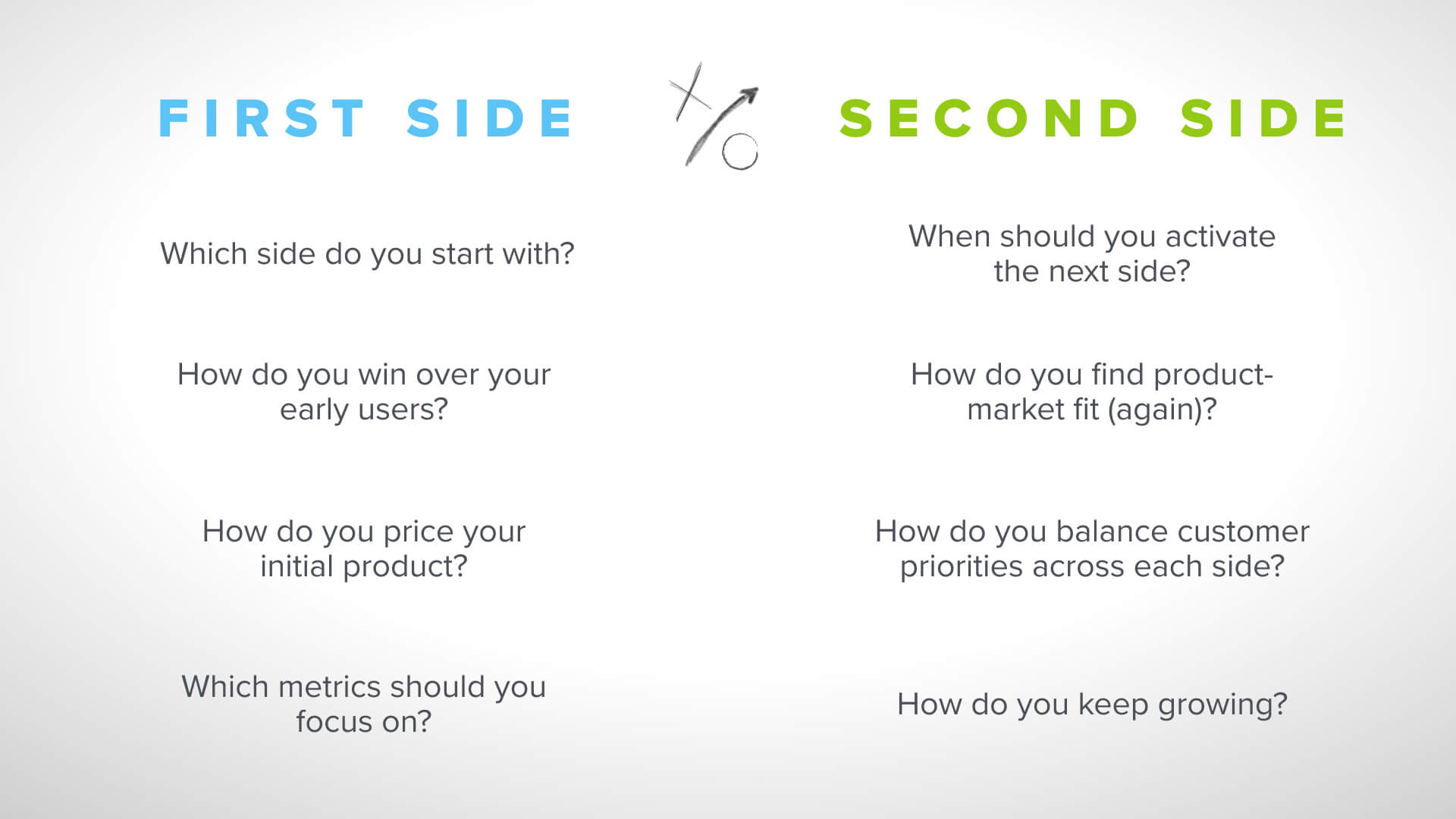 FIRST SIDE

Which side do you start with?

How do you win over your early users?

How do you price your initial product?

Which metrics should you focus on?

SECOND SIDE

When should you activate the next side?

How do you find product-market fit (again)?

How do you balance customer priorities across each side?

How do you keep growing?